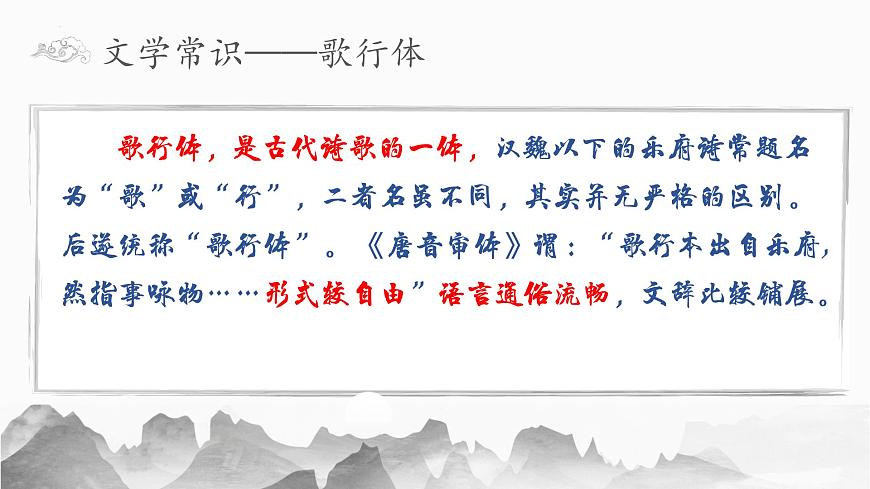 文学常识——歌行体

歌行体，是古代诗歌的一体，汉魏以下的乐府诗常题名为“歌”或“行”，二者名虽不同，其实并无严格的区别。后遂统称“歌行体”。《唐音审体》谓：“歌行本出自乐府，然指事咏物……形式较自由”语言通俗流畅，文辞比较铺展。